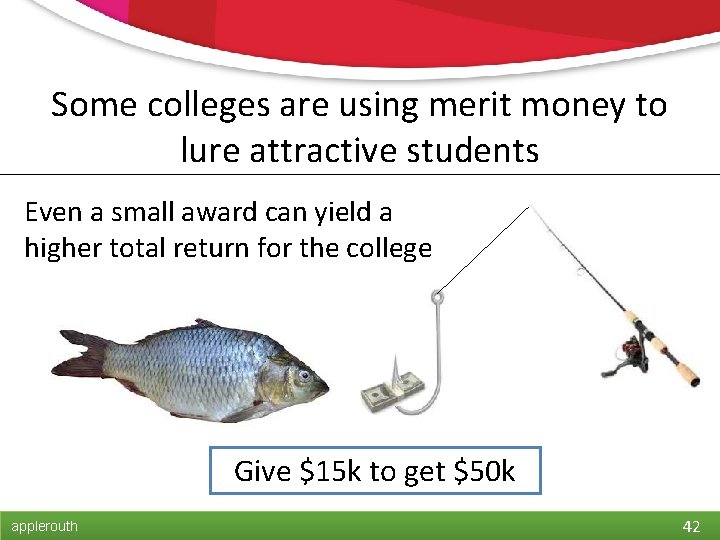 Some colleges are using merit money to lure attractive students

Even a small award can yield a higher total return for the college

Give \$15k to get \$50k

applerouth

42